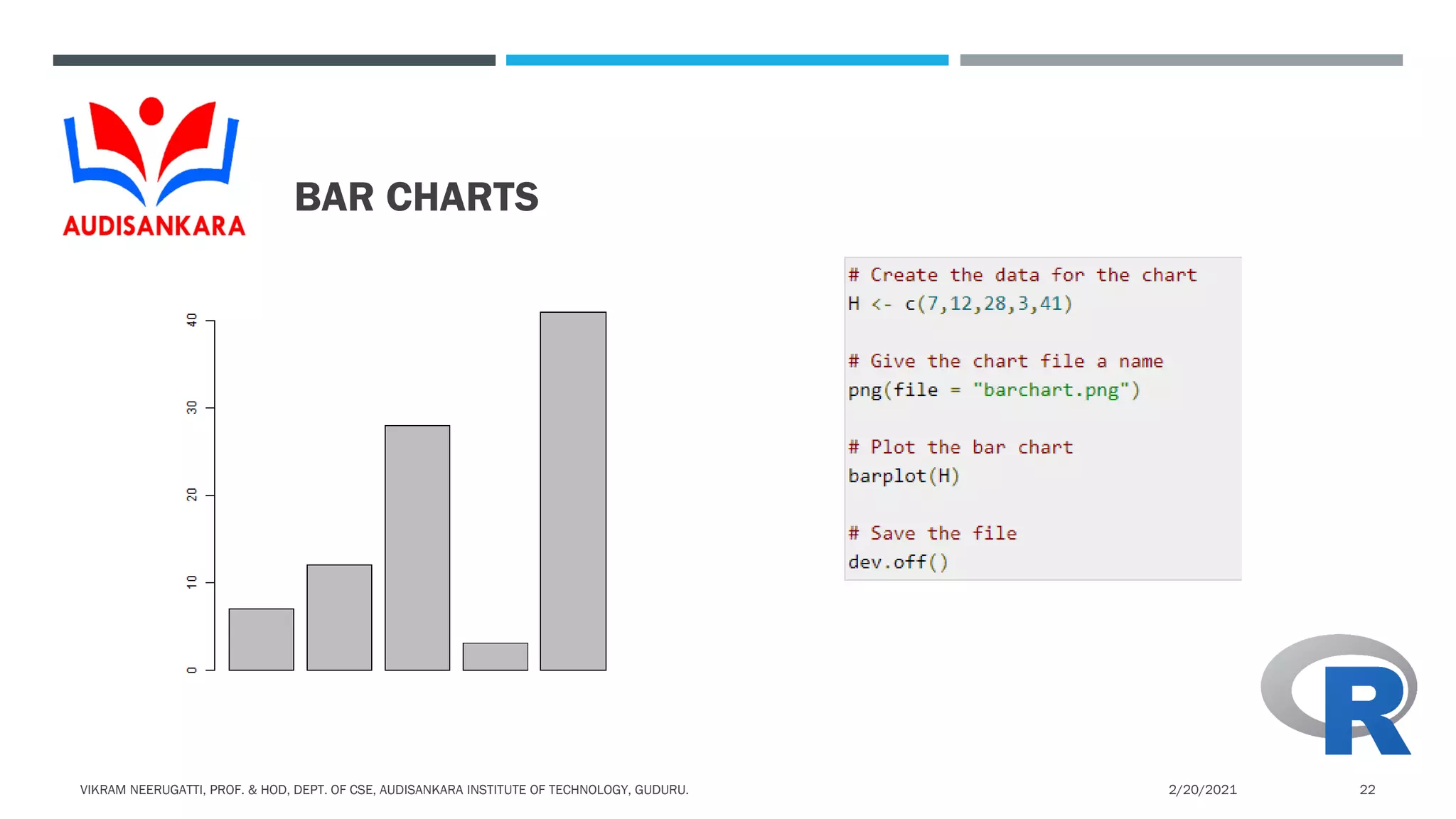 AUDISANKARA

BAR CHARTS

40
30
20
10
0

# Create the data for the chart
H <- c(7,12,28,3,41)

# Give the chart file a name
png(file = "barchart.png")

# Plot the bar chart
barplot(H)

# Save the file
dev.off()

R

VIKRAM NEERUGATTI, PROF. & HOD, DEPT. OF CSE, AUDISANKARA INSTITUTE OF TECHNOLOGY, GUDURU.

2/20/2021

22